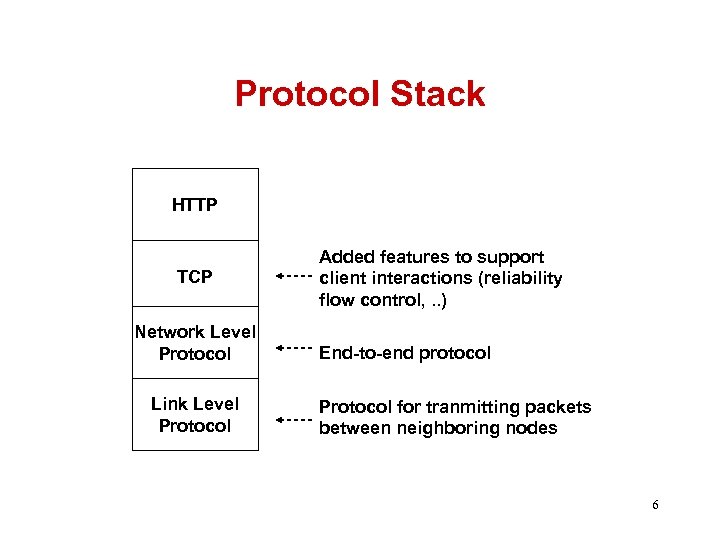 Protocol Stack

HTTP

TCP

Network Level Protocol

Link Level Protocol

Added features to support client interactions (reliability flow control, ..)

End-to-end protocol

Protocol for tranmitting packets between neighboring nodes

6